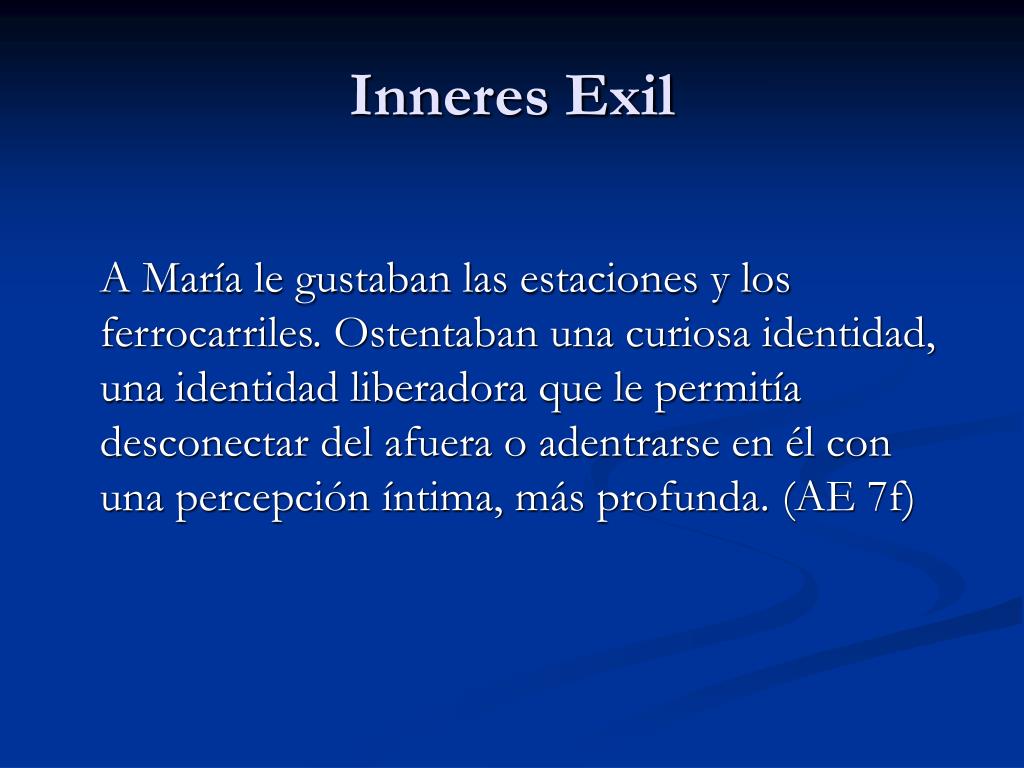 Inneres Exil

A María le gustaban las estaciones y los ferrocarriles. Ostentaban una curiosa identidad, una identidad liberadora que le permitía desconectar del afuera o adentrarse en él con una percepción íntima, más profunda. (AE 7f)